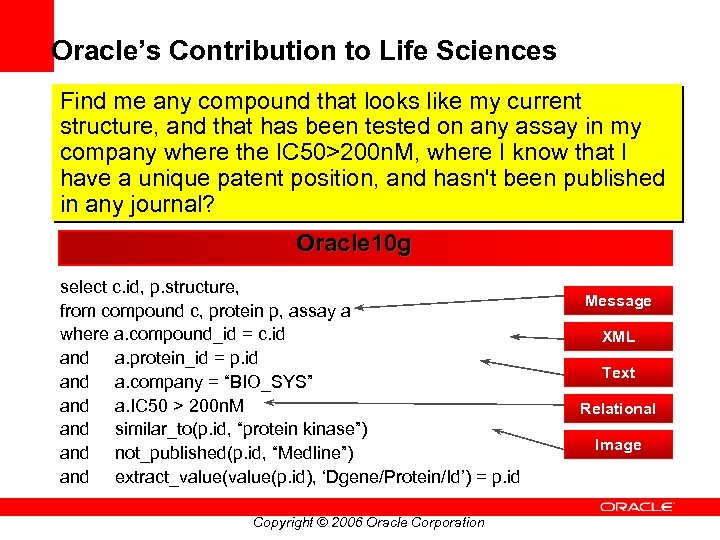 Oracle's Contribution to Life Sciences

Find me any compound that looks like my current structure, and that has been tested on any assay in my company where the IC50>200nM, where I know that I have a unique patent position, and hasn't been published in any journal?

Oracle10g

select c.id, p.structure,
from compound c, protein p, assay a
where a.compound_id = c.id
and a.protein_id = p.id
and a.company = "BIO_SYS"
and a.IC50 > 200nM
and similar_to(p.id, "protein kinase")
and not_published(p.id, "Medline")
and extract_value(value(p.id), 'Dgene/Protein/Id') = p.id

Message
XML
Text
Relational
Image

ORACLE

Copyright © 2006 Oracle Corporation